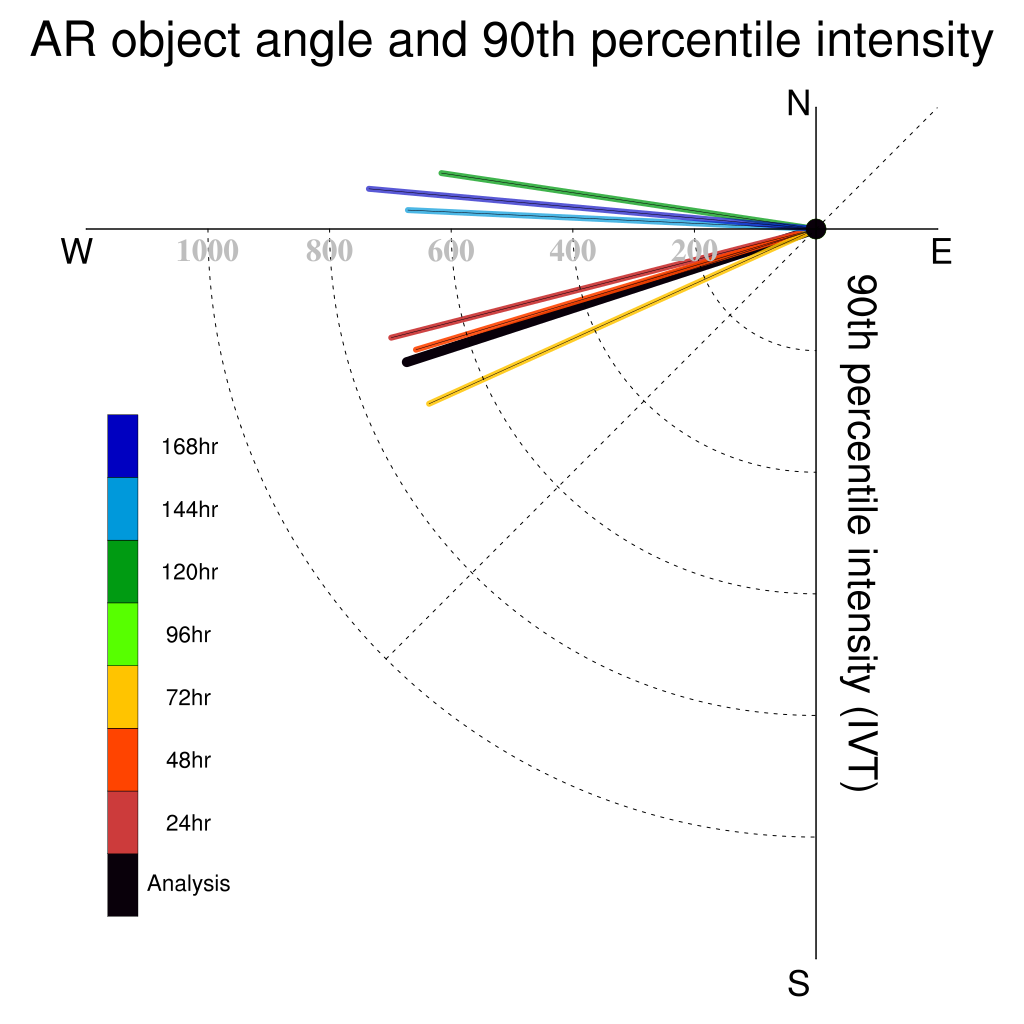 AR object angle and 90th percentile intensity

N

W

E

S

1000
800
600
400
200

90th percentile intensity (IVT)

168hr
144hr
120hr
96hr
72hr
48hr
24hr
Analysis